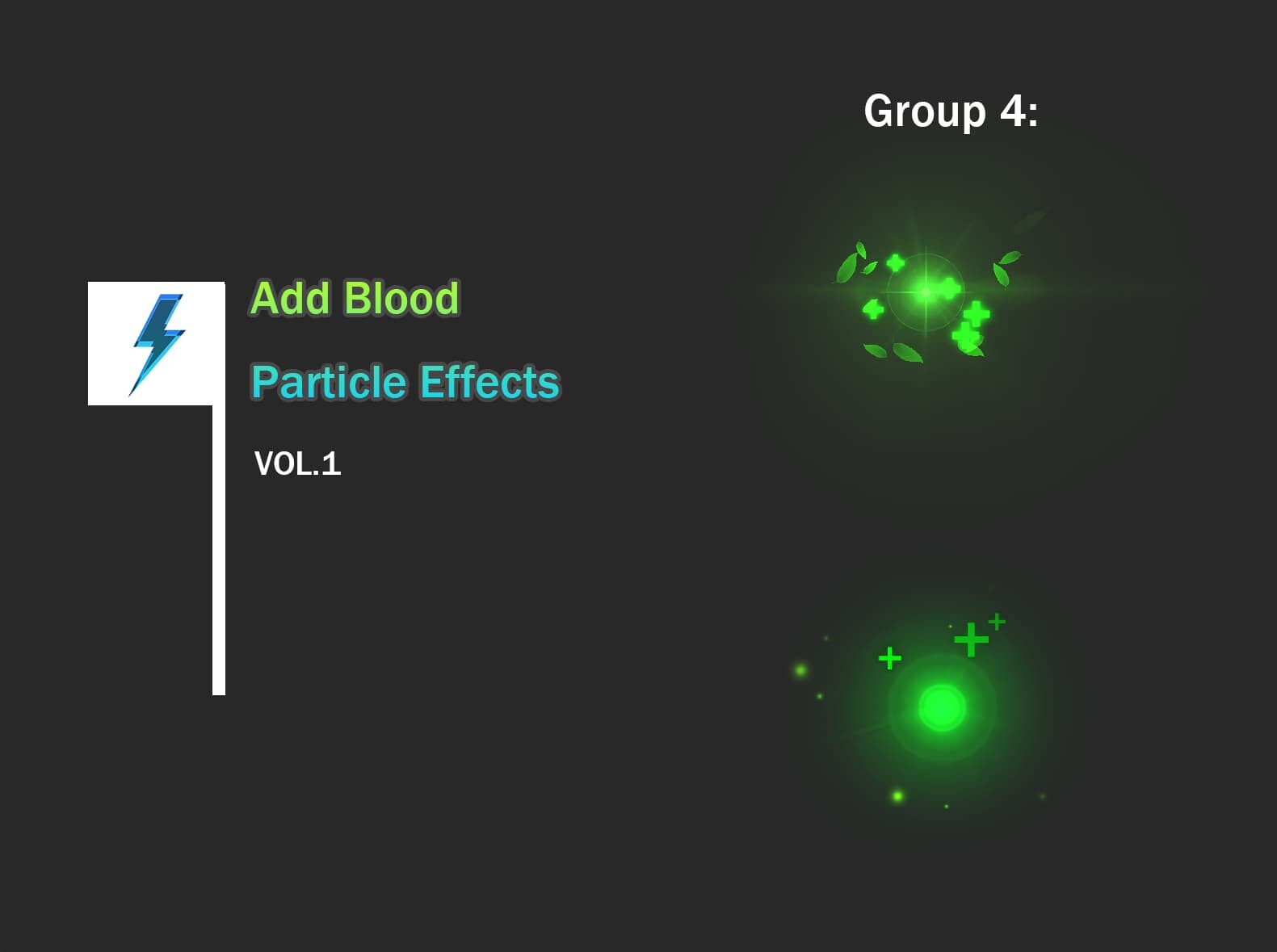 Add Blood

Particle Effects

VOL.1

Group 4: